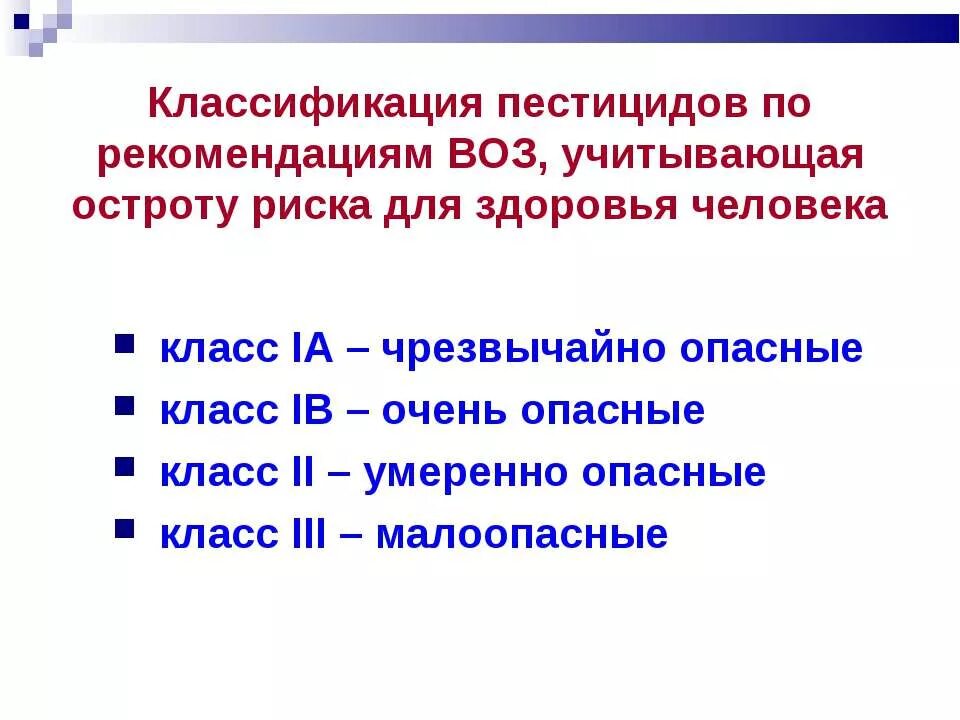 Классификация пестицидов по рекомендациям ВОЗ, учитывающая остроту риска для здоровья человека

- класс IA – чрезвычайно опасные
- класс IB – очень опасные
- класс II – умеренно опасные
- класс III – малоопасные